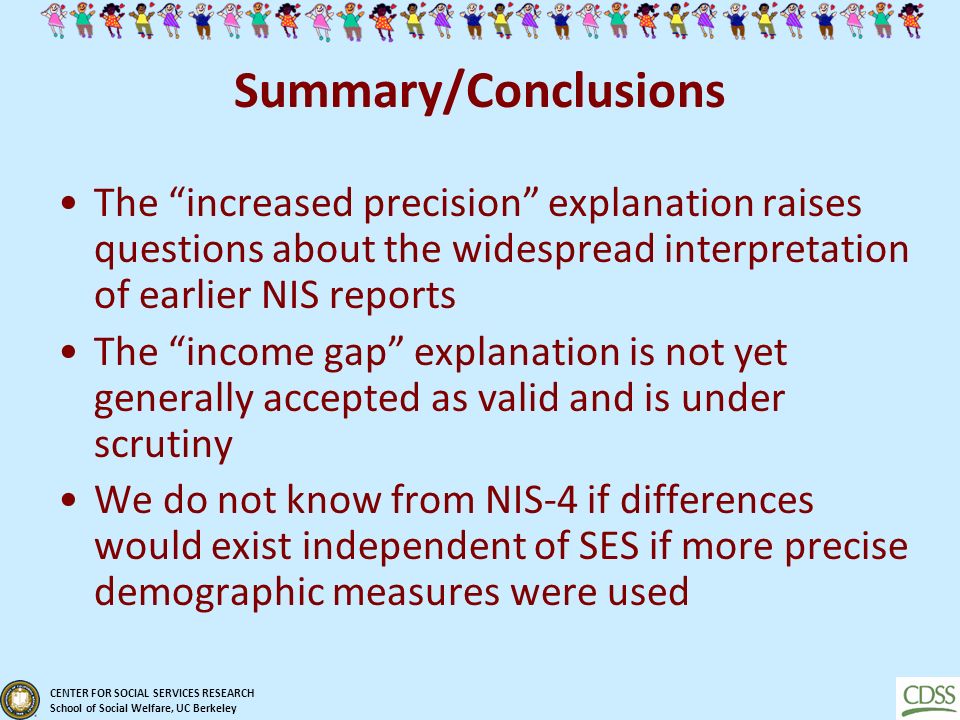 Summary/Conclusions

• The “increased precision” explanation raises questions about the widespread interpretation of earlier NIS reports

• The “income gap” explanation is not yet generally accepted as valid and is under scrutiny

• We do not know from NIS-4 if differences would exist independent of SES if more precise demographic measures were used

CENTER FOR SOCIAL SERVICES RESEARCH
School of Social Welfare, UC Berkeley

CDSS